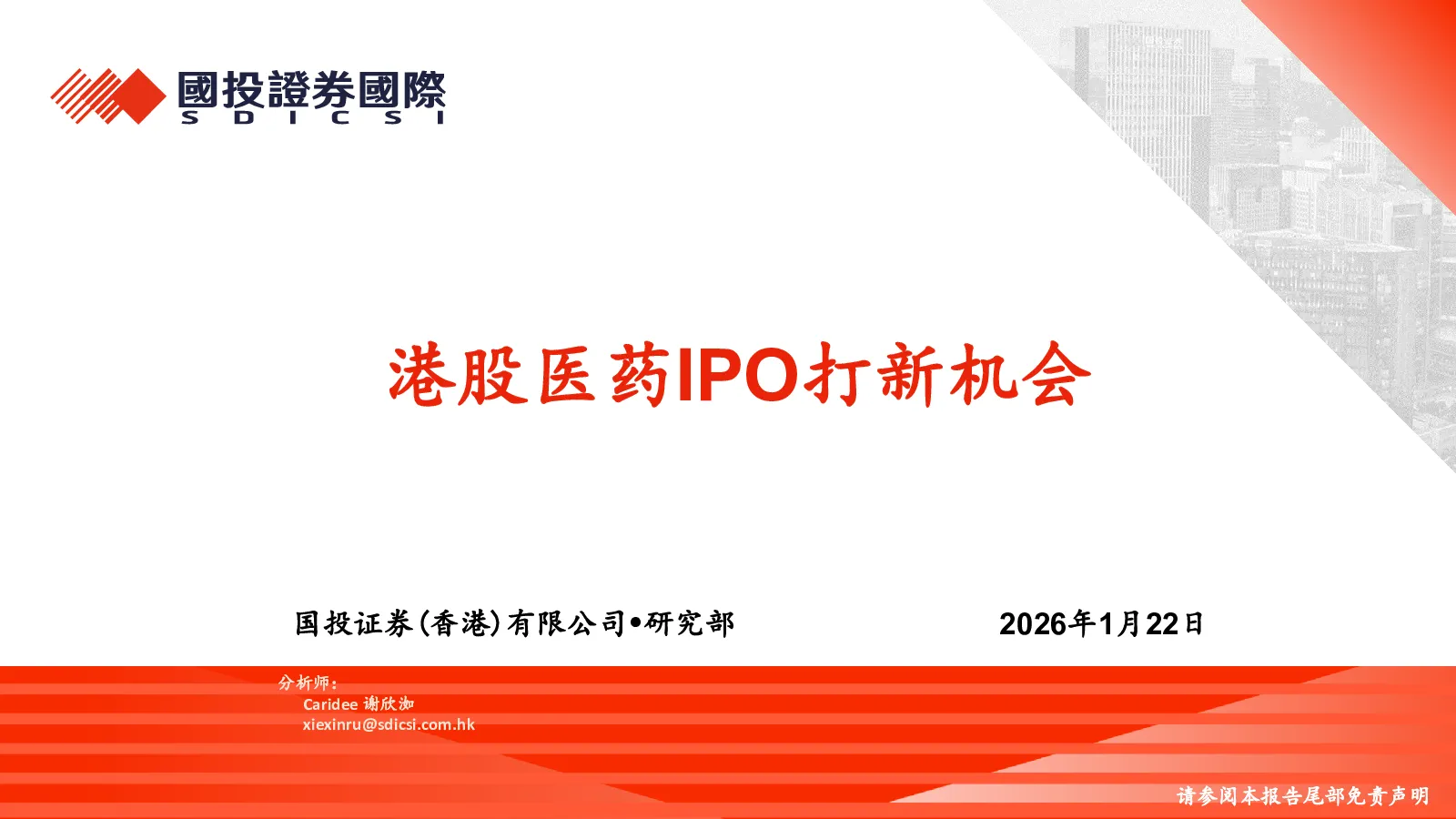 國投證券國際
S D I C S I

港股医药IPO打新机会

国投证券(香港)有限公司•研究部

2026年1月22日

分析师:
Caridee 谢欣洳
xiexinru@sdicsi.com.hk

请参阅本报告尾部免责声明